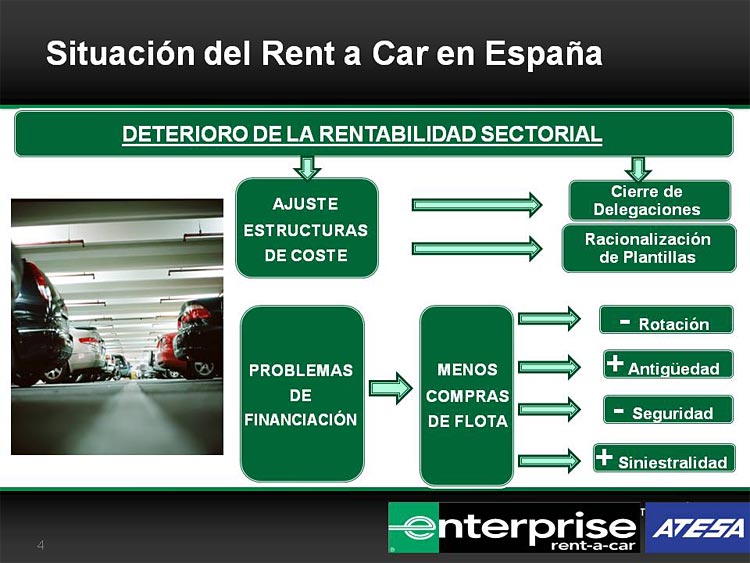 Situación del Rent a Car en España

DETERIORO DE LA RENTABILIDAD SECTORIAL

AJUSTE ESTRUCTURAS DE COSTE

Cierre de Delegaciones

Racionalización de Plantillas

PROBLEMAS DE FINANCIACIÓN

MENOS COMPRAS DE FLOTA

- Rotación

+ Antigüedad

- Seguridad

+ Siniestralidad

4

enterprise rent-a-car

ATESA